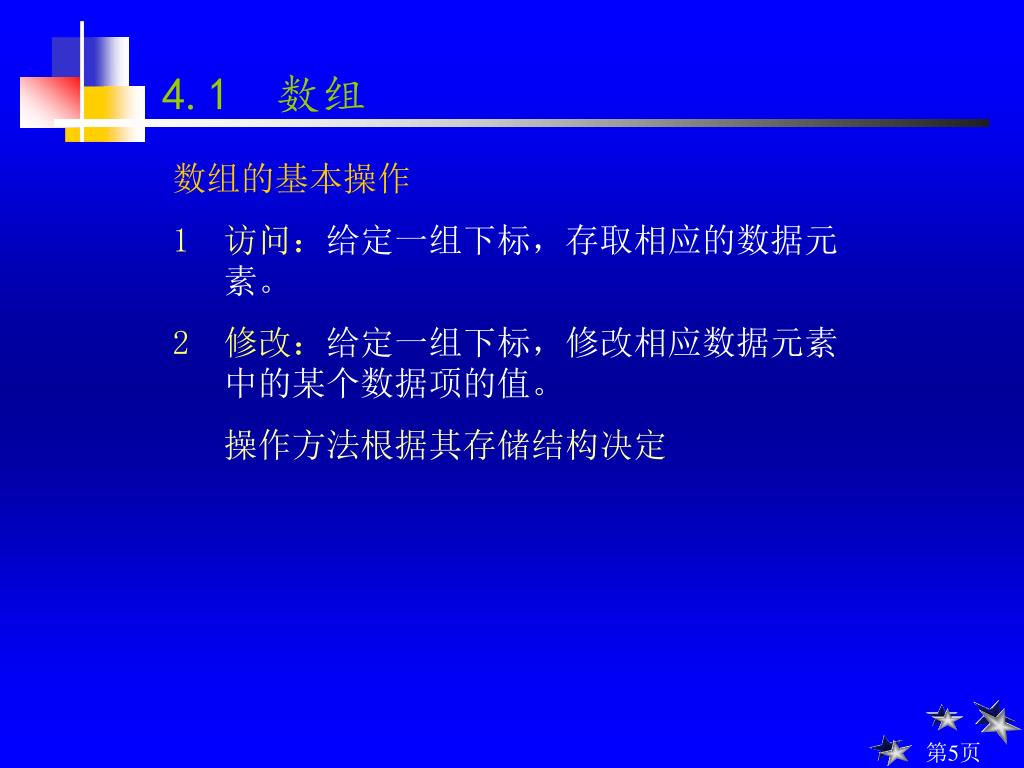 4.1　数组

数组的基本操作

1　访问：给定一组下标，存取相应的数据元素。

2　修改：给定一组下标，修改相应数据元素中的某个数据项的值。

操作方法根据其存储结构决定

第5页